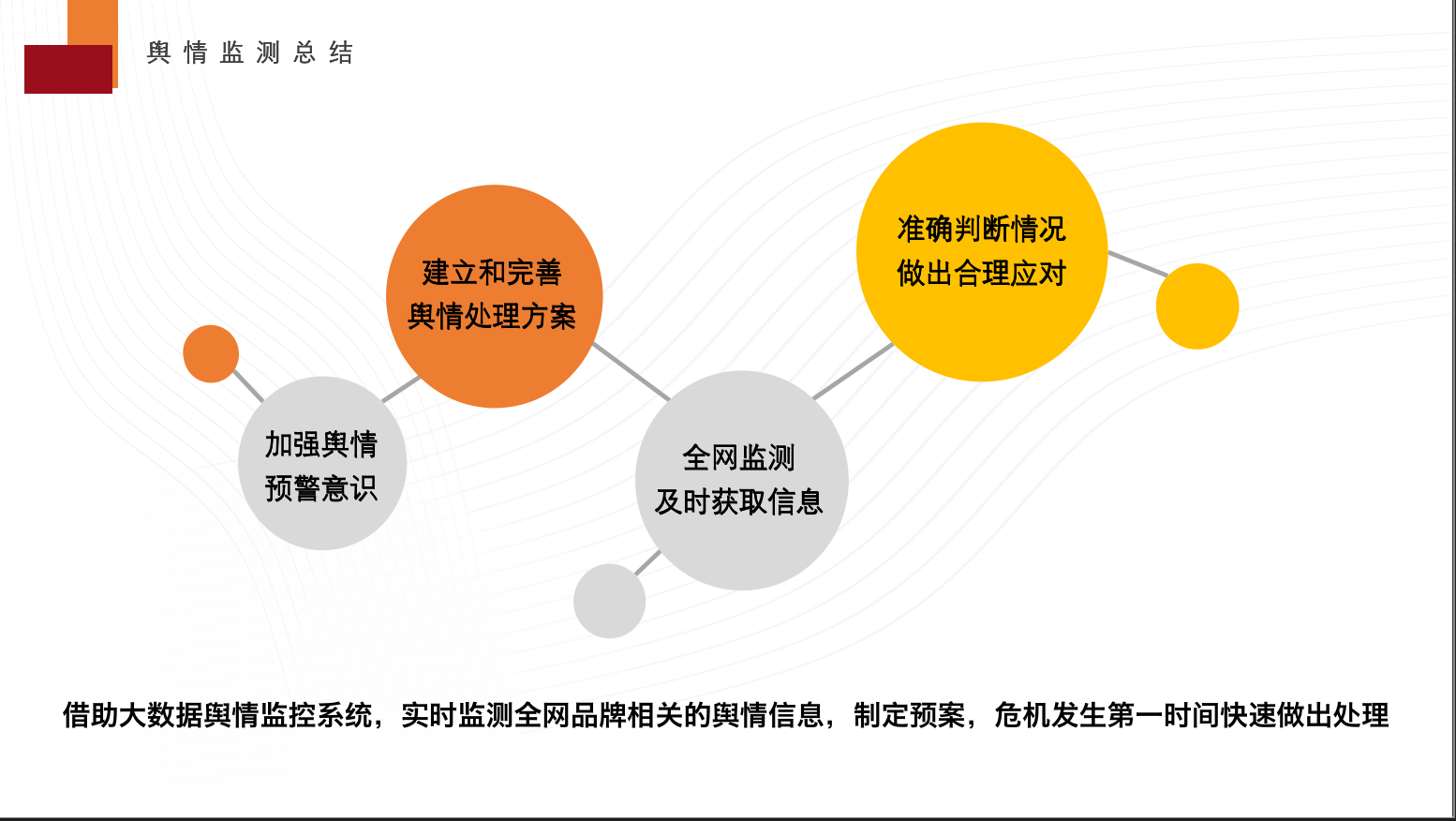 舆情监测总结

加强舆情
预警意识

建立和完善
舆情处理方案

全网监测
及时获取信息

准确判断情况
做出合理应对

借助大数据舆情监控系统，实时监测全网品牌相关的舆情信息，制定预案，危机发生第一时间快速做出处理